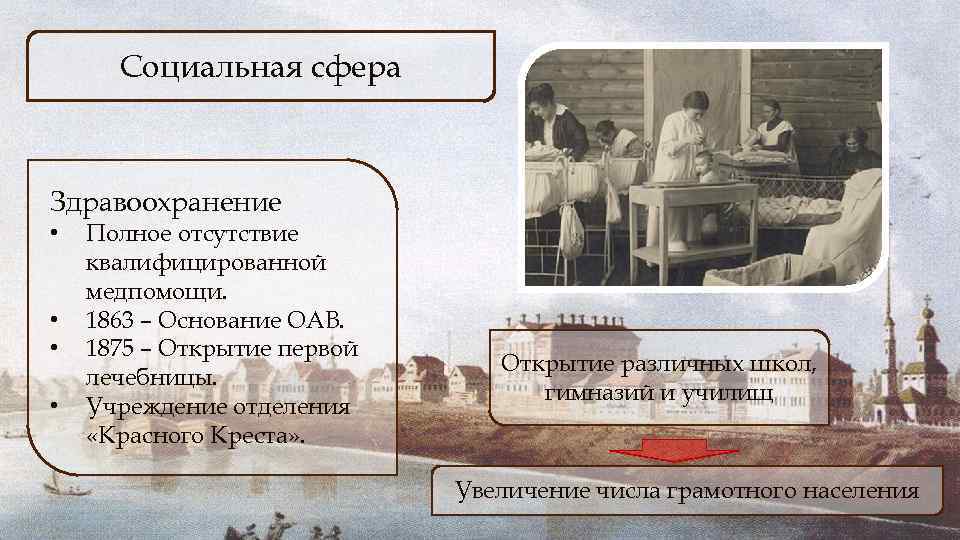 Социальная сфера

Здравоохранение
• Полное отсутствие квалифицированной медпомощи.
• 1863 – Основание ОАВ.
• 1875 – Открытие первой лечебницы.
• Учреждение отделения «Красного Креста».

Открытие различных школ, гимназий и училищ

Увеличение числа грамотного населения